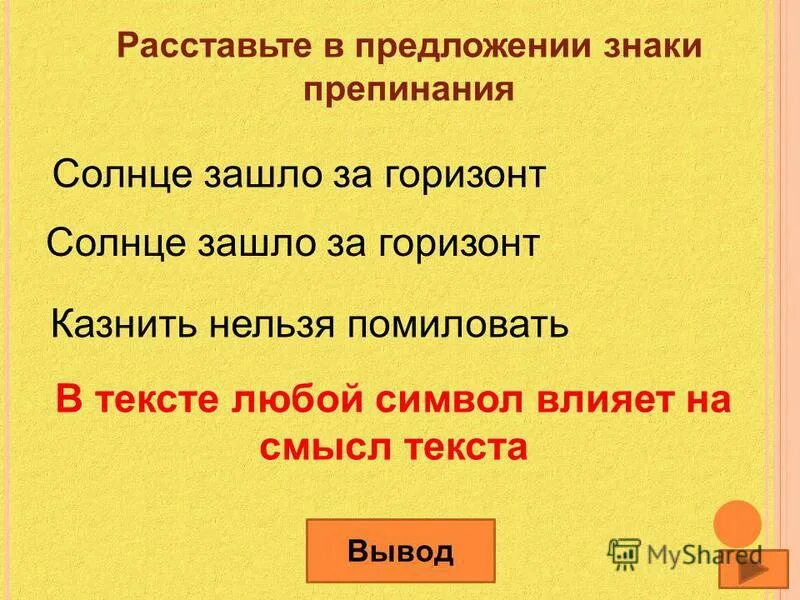 Расставьте в предложении знаки препинания

Солнце зашло за горизонт

Солнце зашло за горизонт

Казнить нельзя помиловать

В тексте любой символ влияет на смысл текста

Вывод

MyShared